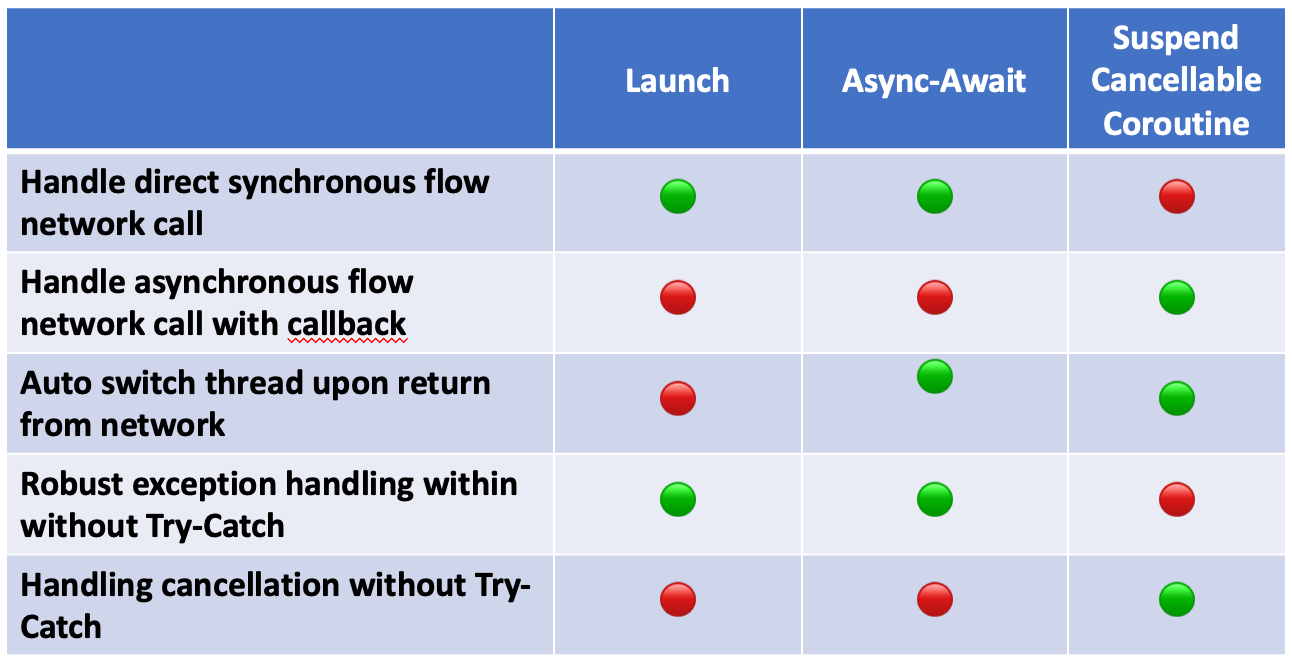 |  | Launch | Async-Await | Suspend Cancellable Coroutine |
|---|---|---|---|
| Handle direct synchronous flow network call |  |  |  |
| Handle asynchronous flow network call with callback |  |  |  |
| Auto switch thread upon return from network |  |  |  |
| Robust exception handling within without Try-Catch |  |  |  |
| Handling cancellation without Try-Catch |  |  |  |